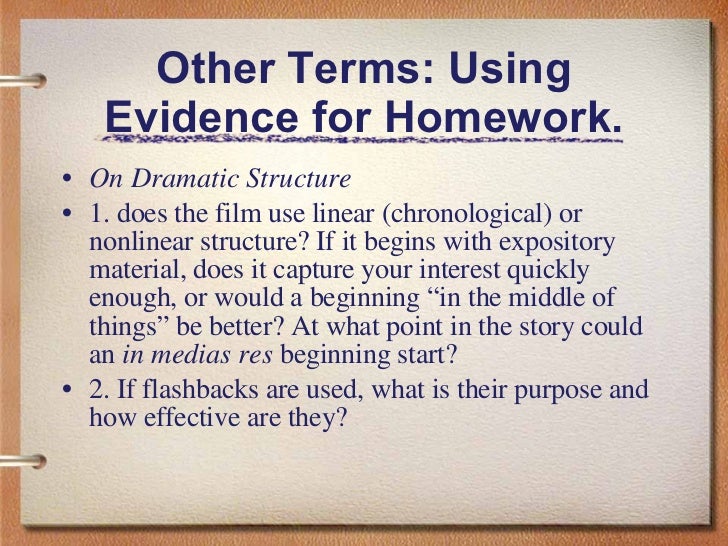 Other Terms: Using Evidence for Homework.

• On Dramatic Structure
• 1. does the film use linear (chronological) or nonlinear structure? If it begins with expository material, does it capture your interest quickly enough, or would a beginning “in the middle of things” be better? At what point in the story could an in medias res beginning start?
• 2. If flashbacks are used, what is their purpose and how effective are they?